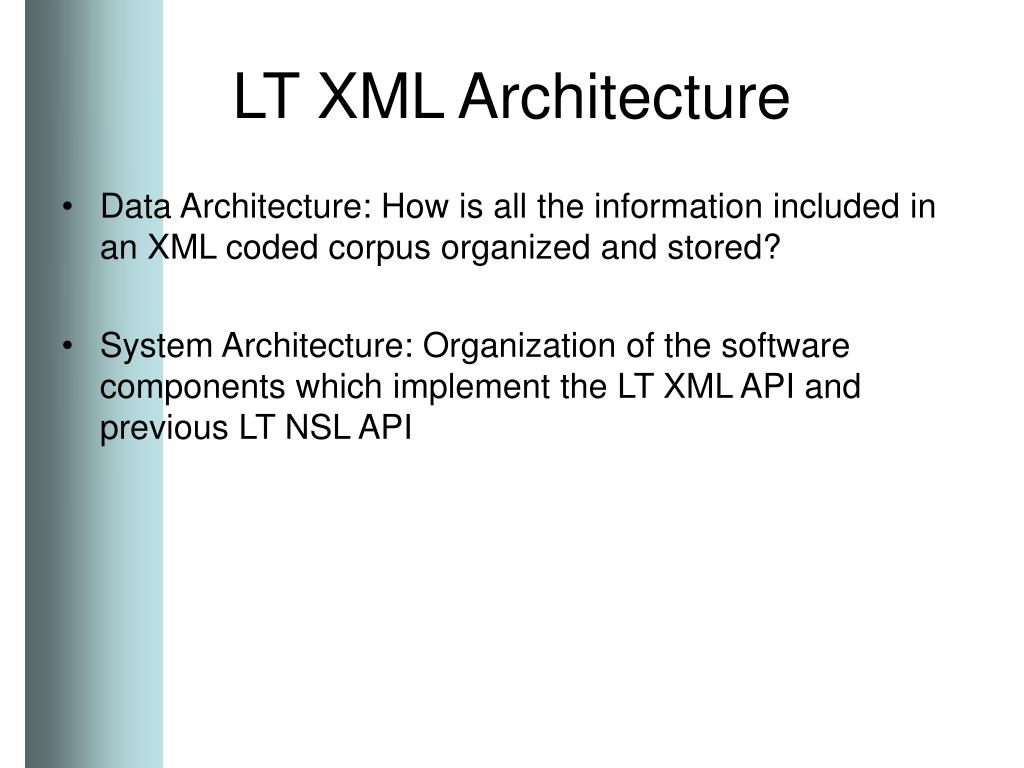 LT XML Architecture

• Data Architecture: How is all the information included in an XML coded corpus organized and stored?

• System Architecture: Organization of the software components which implement the LT XML API and previous LT NSL API